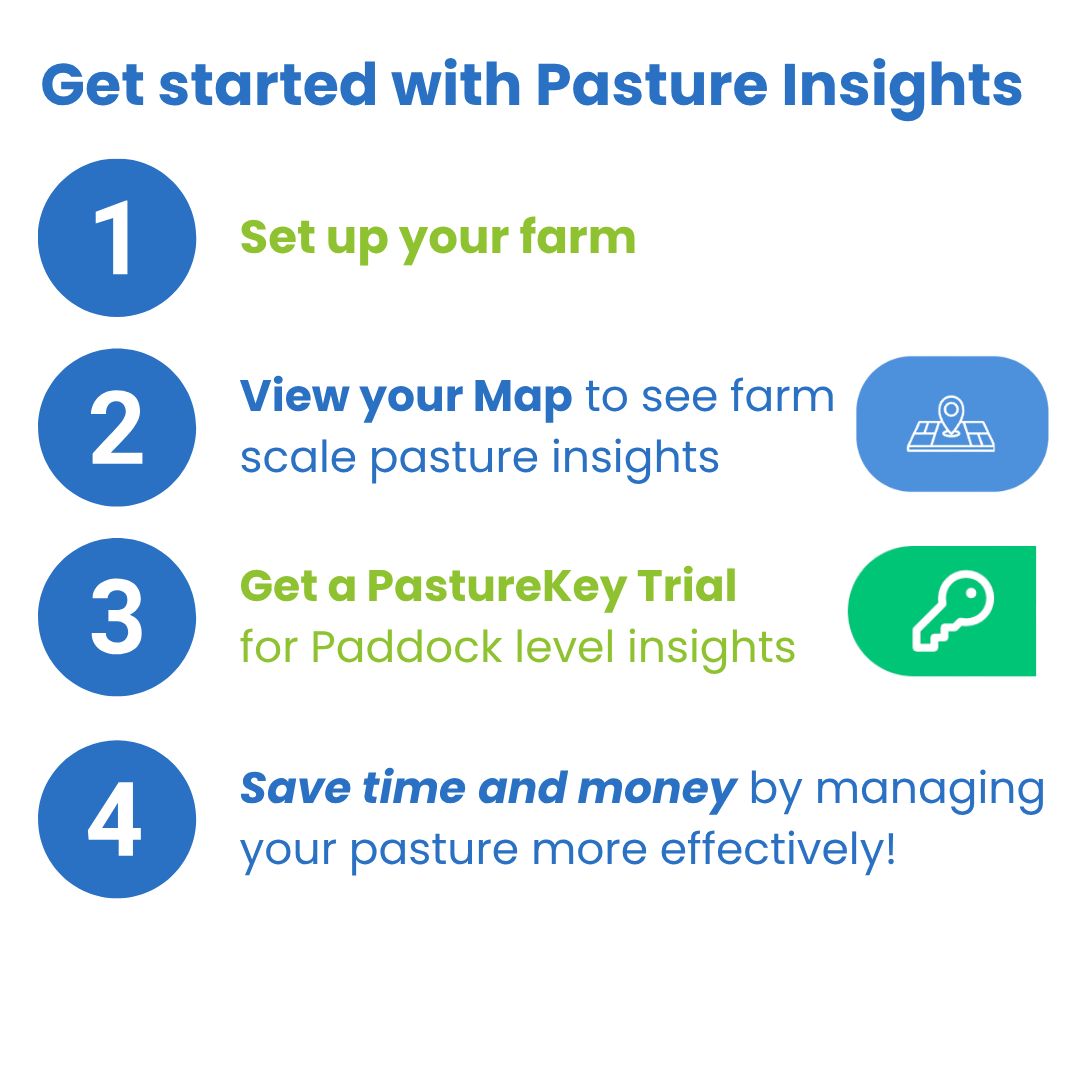 Get started with Pasture Insights

1 Set up your farm

2 View your Map to see farm scale pasture insights

3 Get a PastureKey Trial for Paddock level insights

4 Save time and money by managing your pasture more effectively!